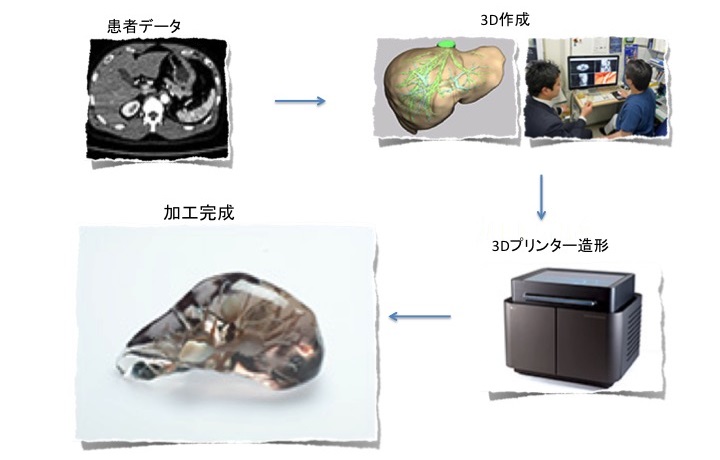 患者データ

3D作成

3Dプリンター造形

加工完成